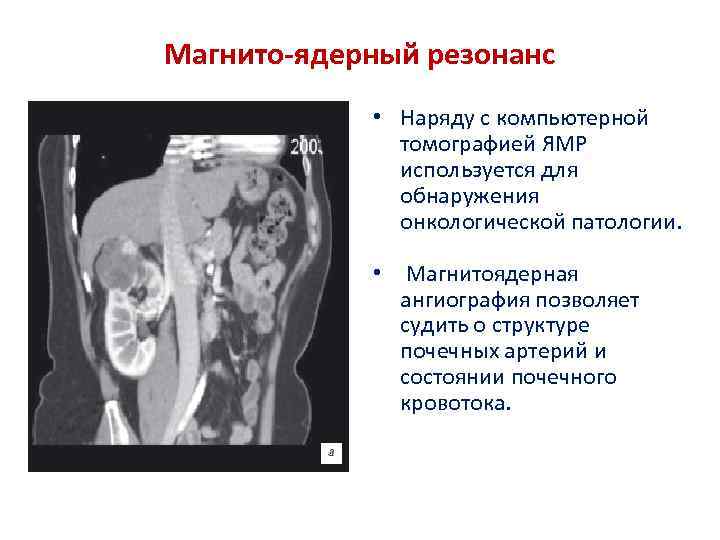 Магнито-ядерный резонанс

200

a

• Наряду с компьютерной томографией ЯМР используется для обнаружения онкологической патологии.

• Магнитоядерная ангиография позволяет судить о структуре почечных артерий и состоянии почечного кровотока.